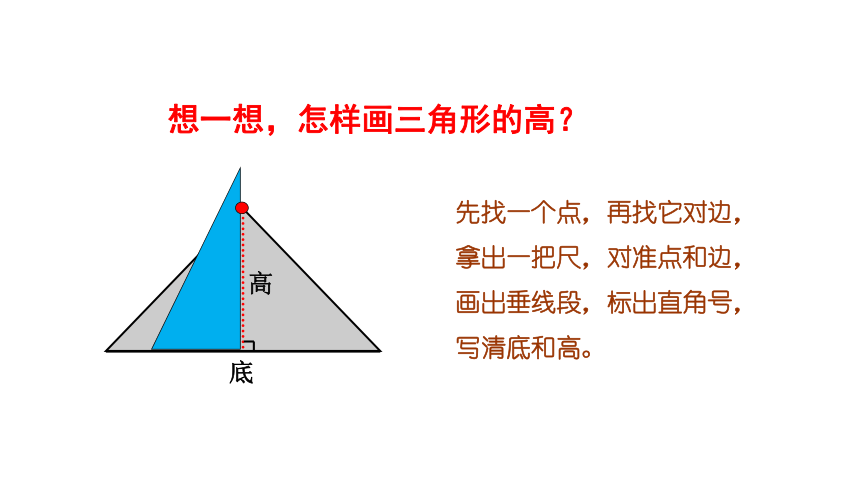 想一想，怎样画三角形的高？

高

底

先找一个点，再找它对边，
拿出一把尺，对准点和边，
画出垂线段，标出直角号，
写清底和高。